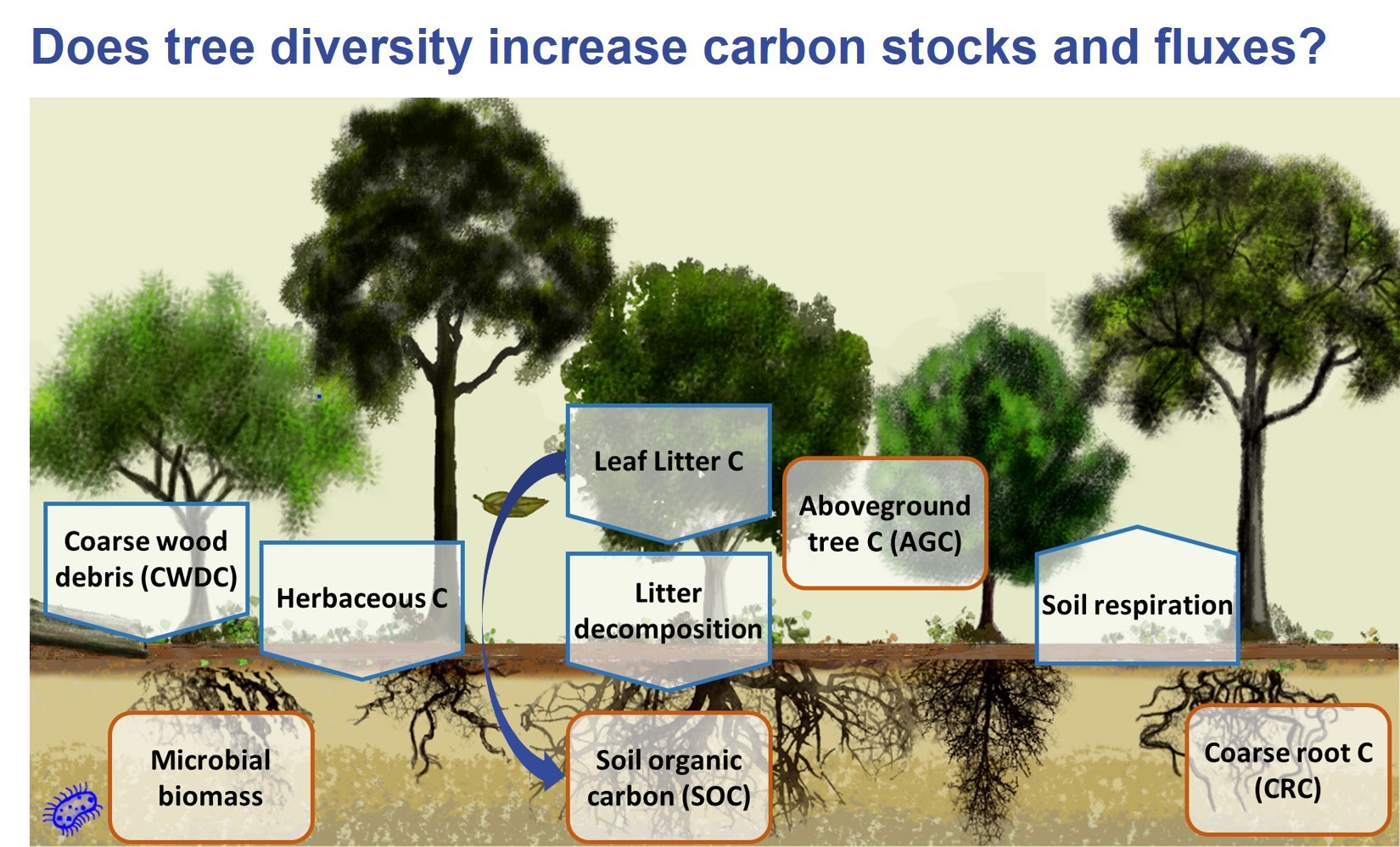 Does tree diversity increase carbon stocks and fluxes?

Coarse wood debris (CWDC)

Herbaceous C

Leaf Litter C

Litter decomposition

Aboveground tree C (AGC)

Soil respiration

Microbial biomass

Soil organic carbon (SOC)

Coarse root C (CRC)